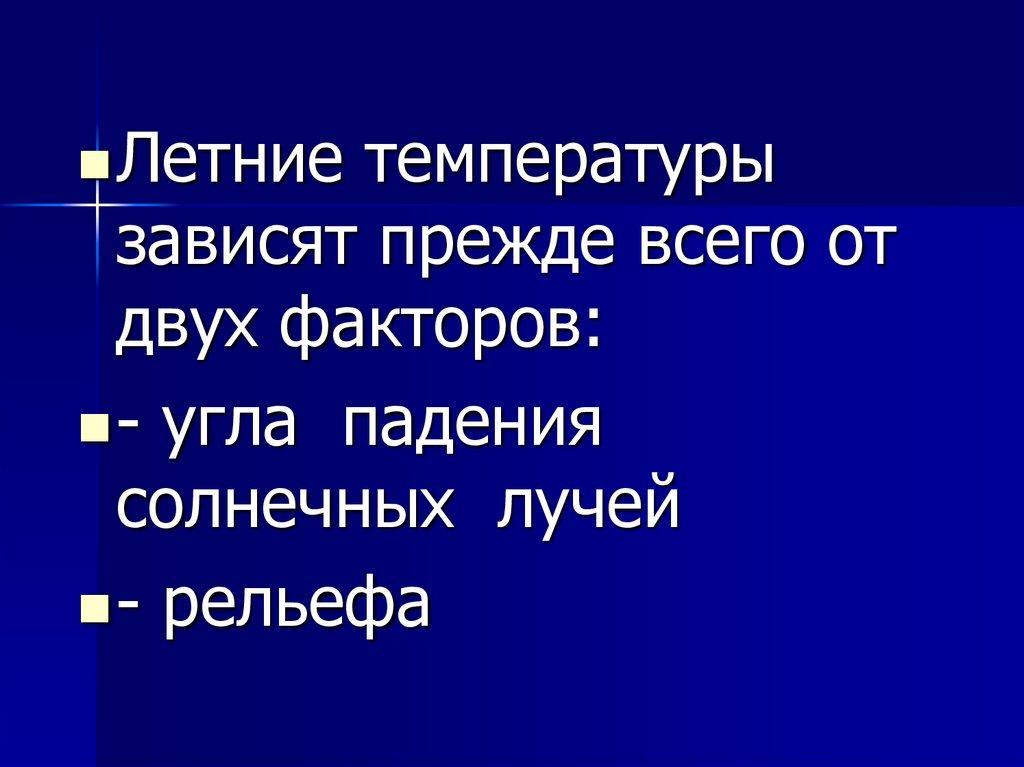 Летние температуры зависят прежде всего от двух факторов:

- угла падения солнечных лучей

- рельефа